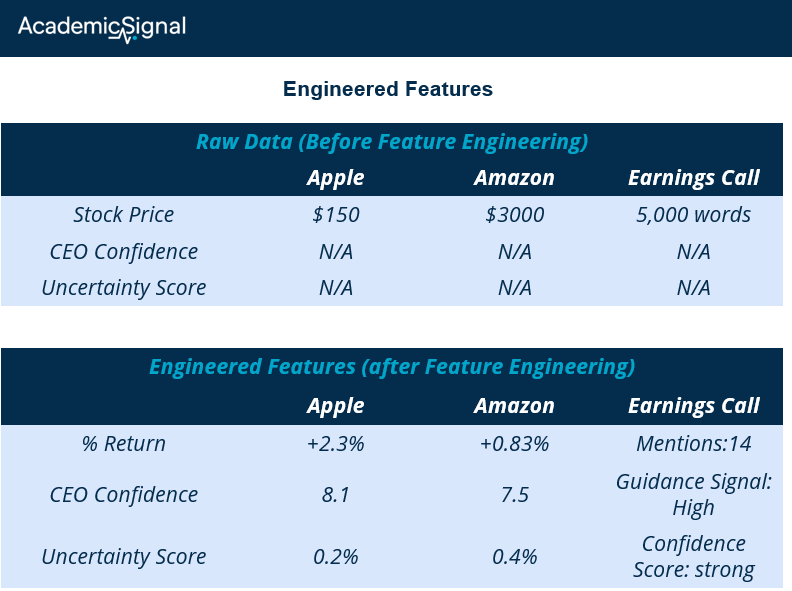 AcademicSignal

Engineered Features

Raw Data (Before Feature Engineering)

| | Apple | Amazon | Earnings Call |
|---|---|---|---|
| Stock Price | \$150 | \$3000 | 5,000 words |
| CEO Confidence | N/A | N/A | N/A |
| Uncertainty Score | N/A | N/A | N/A |

Engineered Features (after Feature Engineering)

| | Apple | Amazon | Earnings Call |
|---|---|---|---|
| % Return | +2.3% | +0.83% | Mentions:14 |
| CEO Confidence | 8.1 | 7.5 | Guidance Signal: High |
| Uncertainty Score | 0.2% | 0.4% | Confidence Score: strong |